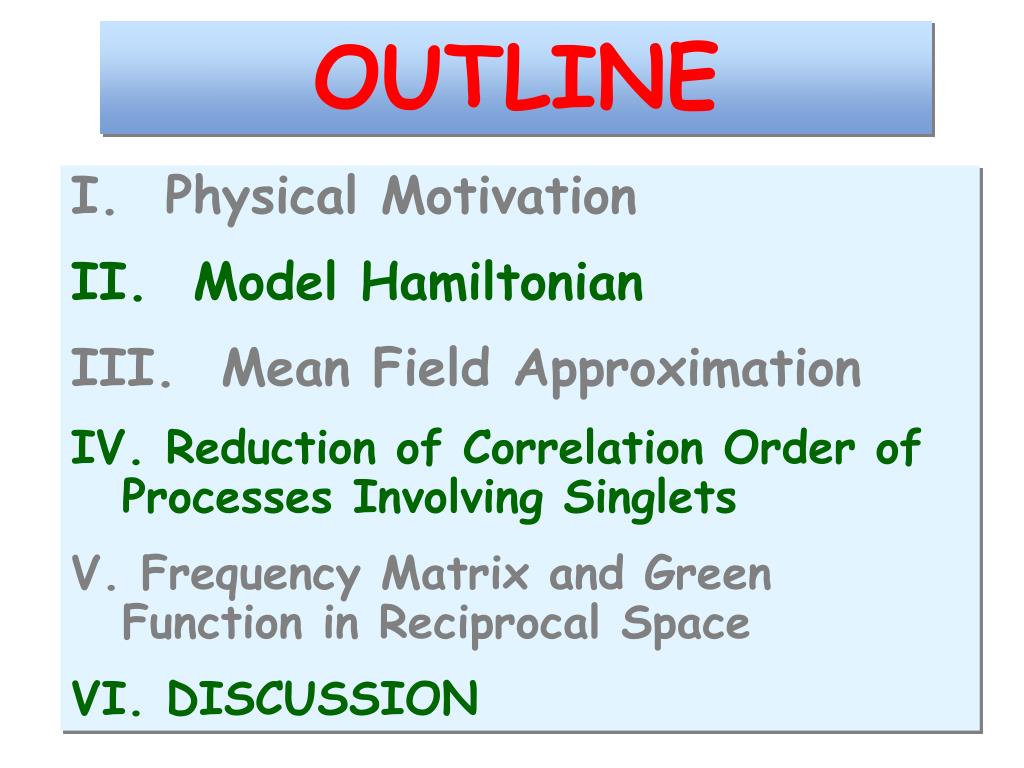 OUTLINE

I. Physical Motivation

II. Model Hamiltonian

III. Mean Field Approximation

IV. Reduction of Correlation Order of Processes Involving Singlets

V. Frequency Matrix and Green Function in Reciprocal Space

VI. DISCUSSION